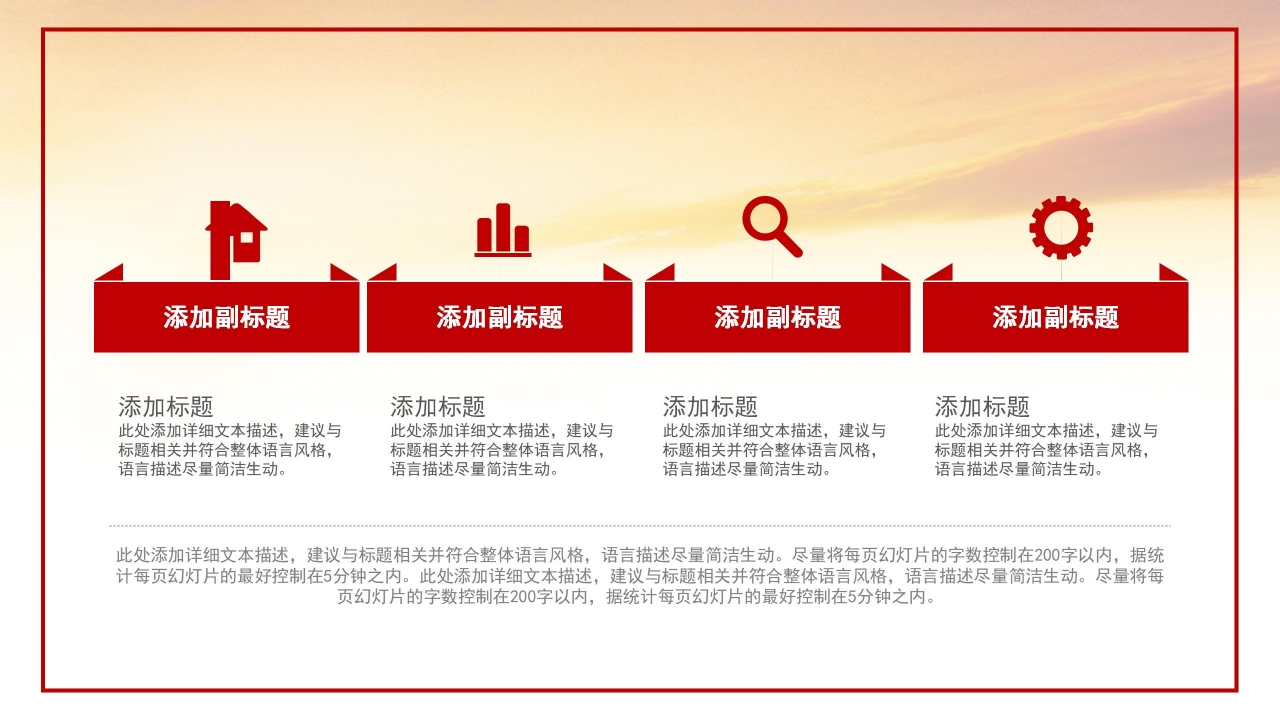 添加副标题

添加标题
此处添加详细文本描述，建议与标题相关并符合整体语言风格，语言描述尽量简洁生动。

添加副标题

添加标题
此处添加详细文本描述，建议与标题相关并符合整体语言风格，语言描述尽量简洁生动。

添加副标题

添加标题
此处添加详细文本描述，建议与标题相关并符合整体语言风格，语言描述尽量简洁生动。

添加副标题

添加标题
此处添加详细文本描述，建议与标题相关并符合整体语言风格，语言描述尽量简洁生动。

此处添加详细文本描述，建议与标题相关并符合整体语言风格，语言描述尽量简洁生动。尽量将每页幻灯片的字数控制在200字以内，据统计每页幻灯片的最好控制在5分钟之内。此处添加详细文本描述，建议与标题相关并符合整体语言风格，语言描述尽量简洁生动。尽量将每页幻灯片的字数控制在200字以内，据统计每页幻灯片的最好控制在5分钟之内。